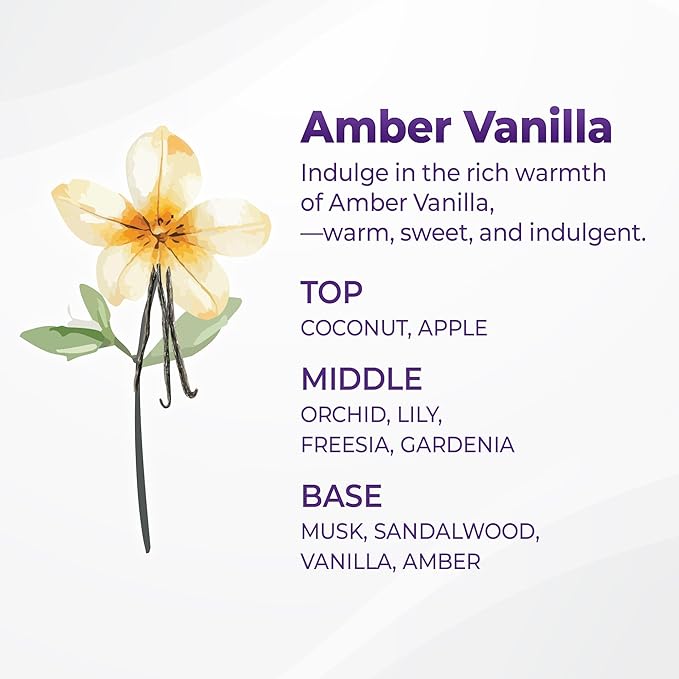 Amber Vanilla

Indulge in the rich warmth of Amber Vanilla, —warm, sweet, and indulgent.

TOP
COCONUT, APPLE

MIDDLE
ORCHID, LILY, FREESIA, GARDENIA

BASE
MUSK, SANDALWOOD, VANILLA, AMBER